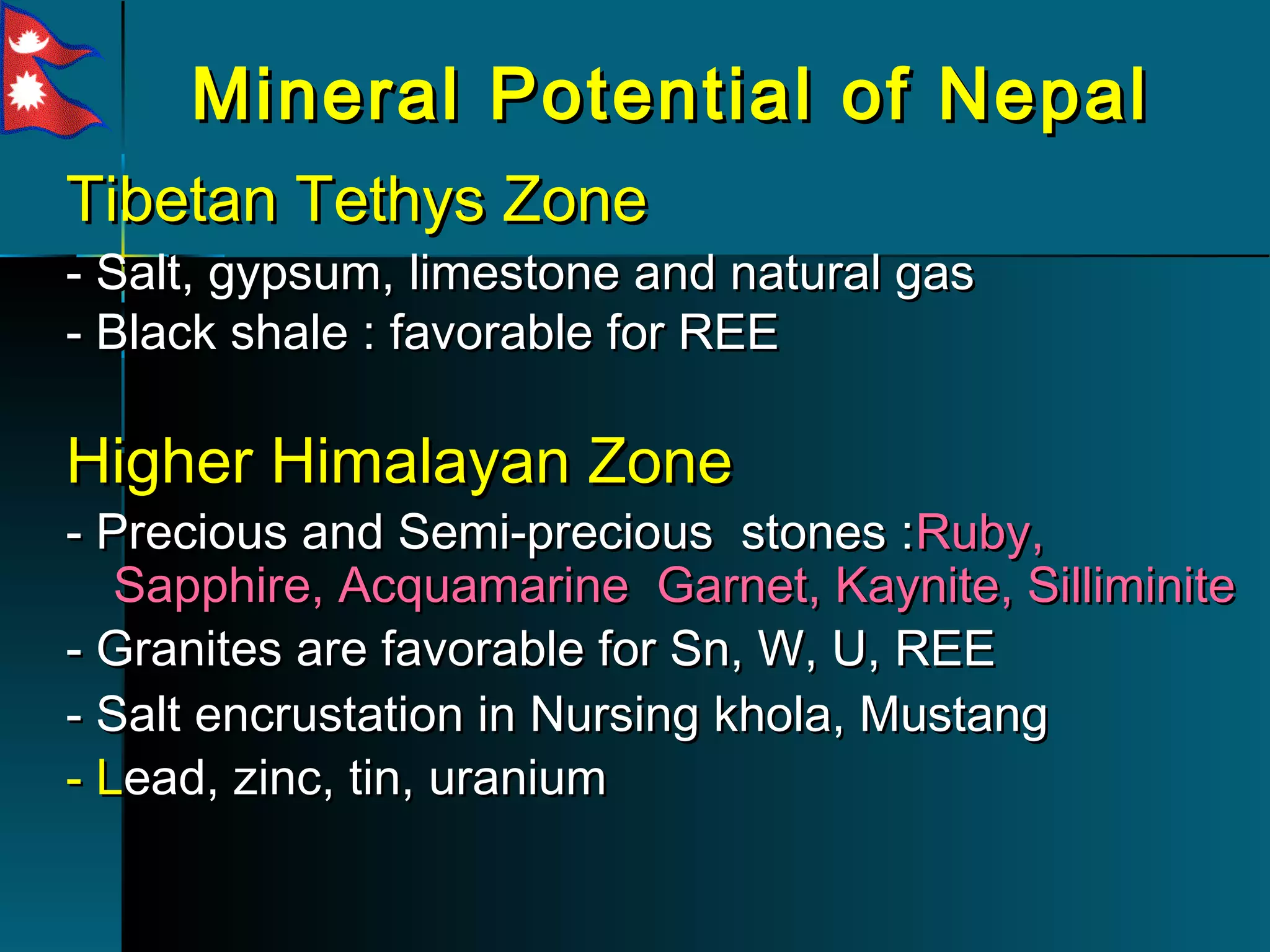 Mineral Potential of Nepal

Tibetan Tethys Zone

- Salt, gypsum, limestone and natural gas
- Black shale : favorable for REE

Higher Himalayan Zone

- Precious and Semi-precious stones :Ruby, Sapphire, Acquamarine Garnet, Kaynite, Silliminite
- Granites are favorable for Sn, W, U, REE
- Salt encrustation in Nursing khola, Mustang
- Lead, zinc, tin, uranium